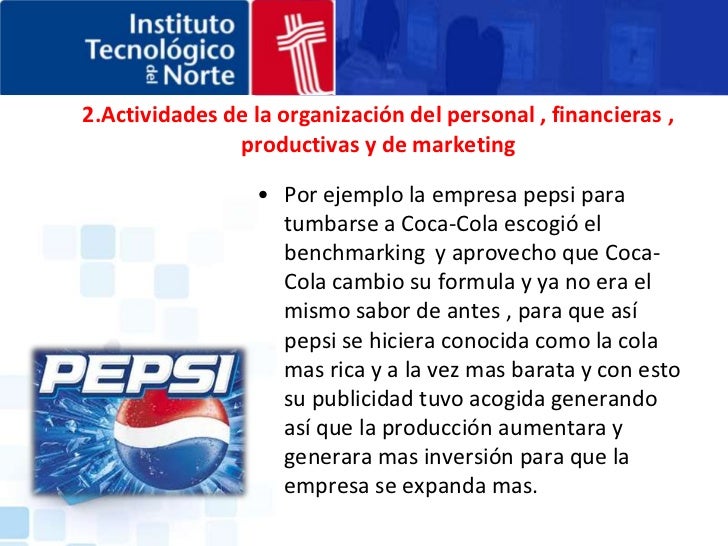 Instituto Tecnológico del Norte

2.Actividades de la organización del personal , financieras , productivas y de marketing

• Por ejemplo la empresa pepsi para tumbarse a Coca-Cola escogió el benchmarking y aprovecho que Coca-Cola cambio su formula y ya no era el mismo sabor de antes , para que así pepsi se hiciera conocida como la cola mas rica y a la vez mas barata y con esto su publicidad tuvo acogida generando así que la producción aumentara y generara mas inversión para que la empresa se expanda mas.

PEPSI